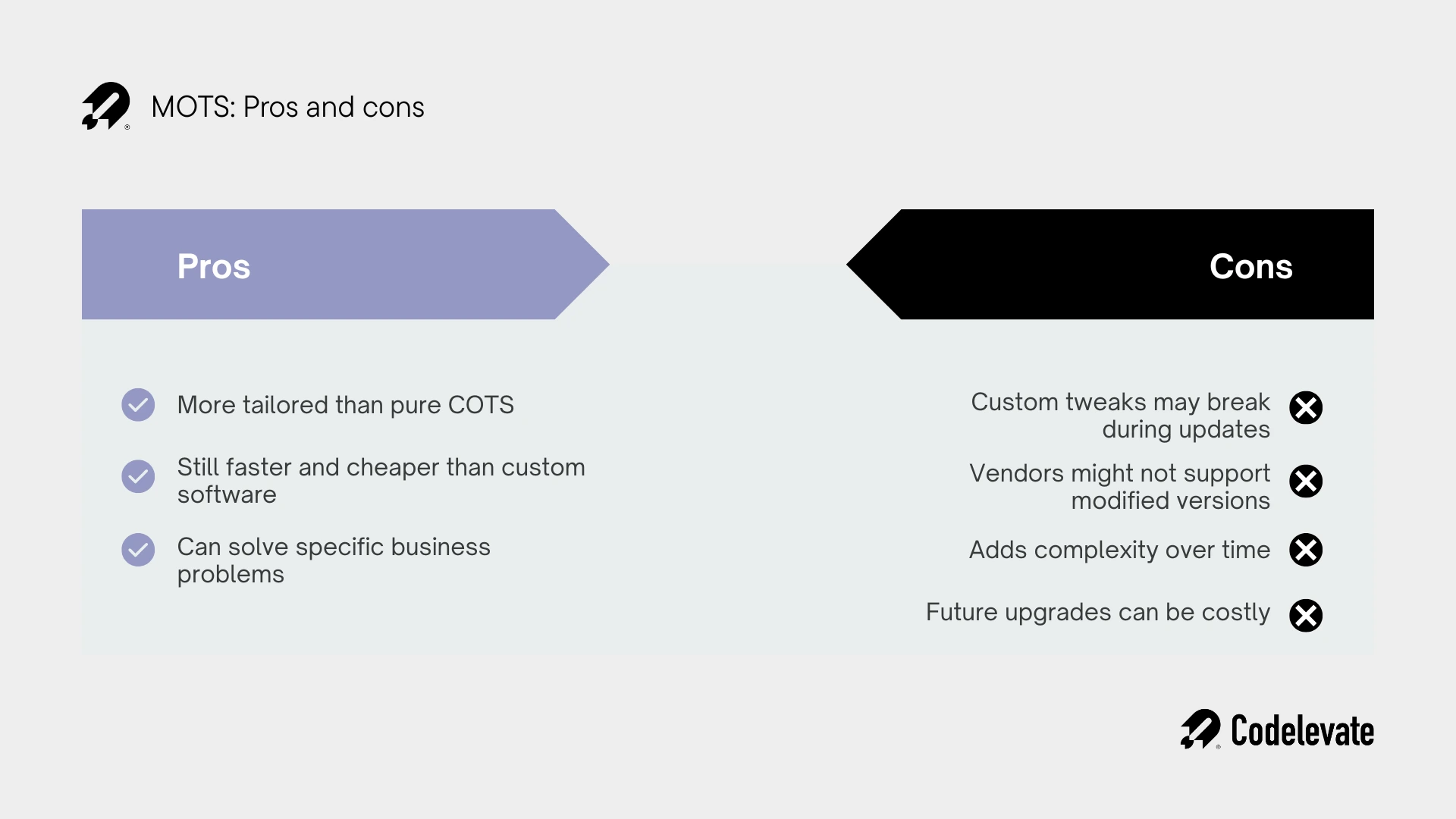 MOTS: Pros and cons

Pros

More tailored than pure COTS

Still faster and cheaper than custom software

Can solve specific business problems

Cons

Custom tweaks may break during updates

Vendors might not support modified versions

Adds complexity over time

Future upgrades can be costly

Codelevate